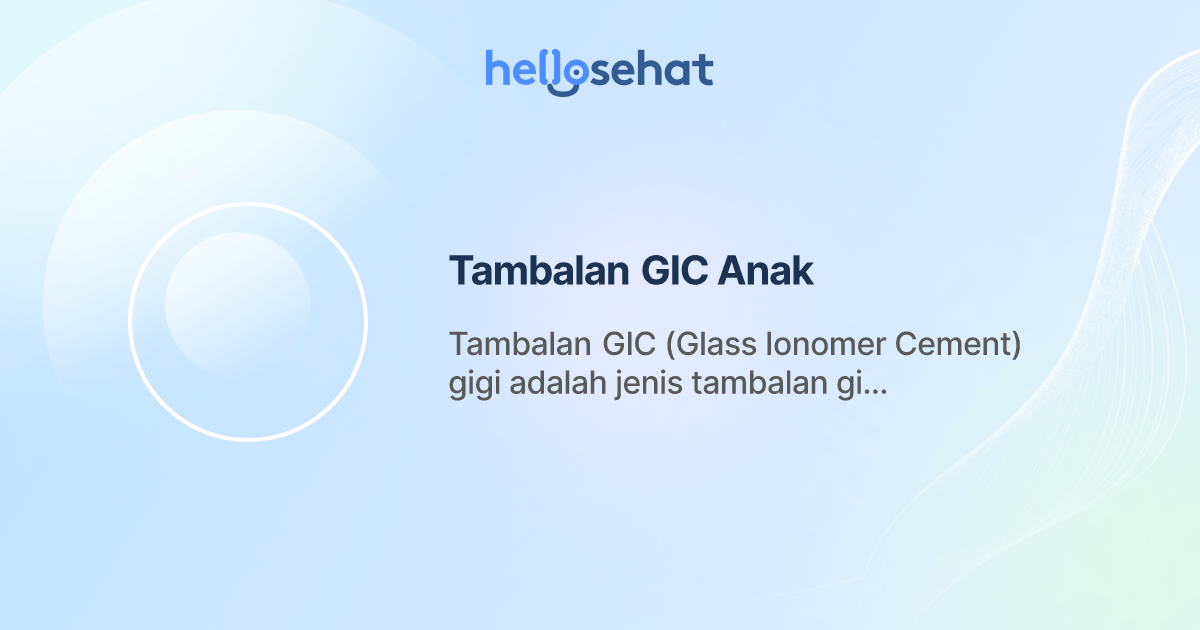 hellosehat

Tambalan GIC Anak

Tambalan GIC (Glass Ionomer Cement) gigi adalah jenis tambalan gi...